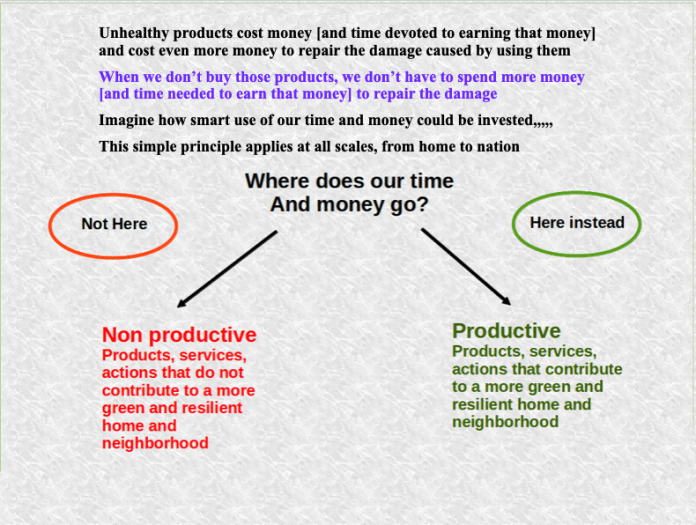 Unhealthy products cost money [and time devoted to earning that money] and cost even more money to repair the damage caused by using them

When we don't buy those products, we don't have to spend more money [and time needed to earn that money] to repair the damage

Imagine how smart use of our time and money could be invested,,,,,

This simple principle applies at all scales, from home to nation

Where does our time And money go?

Not Here

Here instead

Non productive
Products, services, actions that do not contribute to a more green and resilient home and neighborhood

Productive
Products, services, actions that contribute to a more green and resilient home and neighborhood